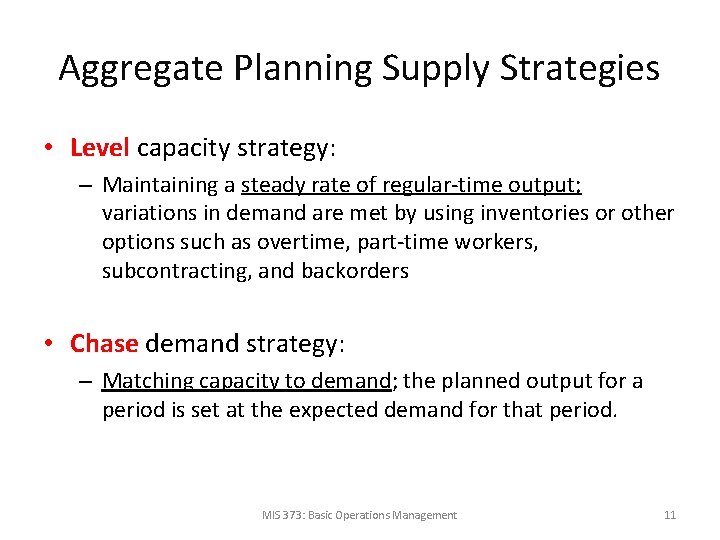 Aggregate Planning Supply Strategies

• Level capacity strategy:

– Maintaining a steady rate of regular-time output; variations in demand are met by using inventories or other options such as overtime, part-time workers, subcontracting, and backorders

• Chase demand strategy:

– Matching capacity to demand; the planned output for a period is set at the expected demand for that period.

MIS 373: Basic Operations Management

11